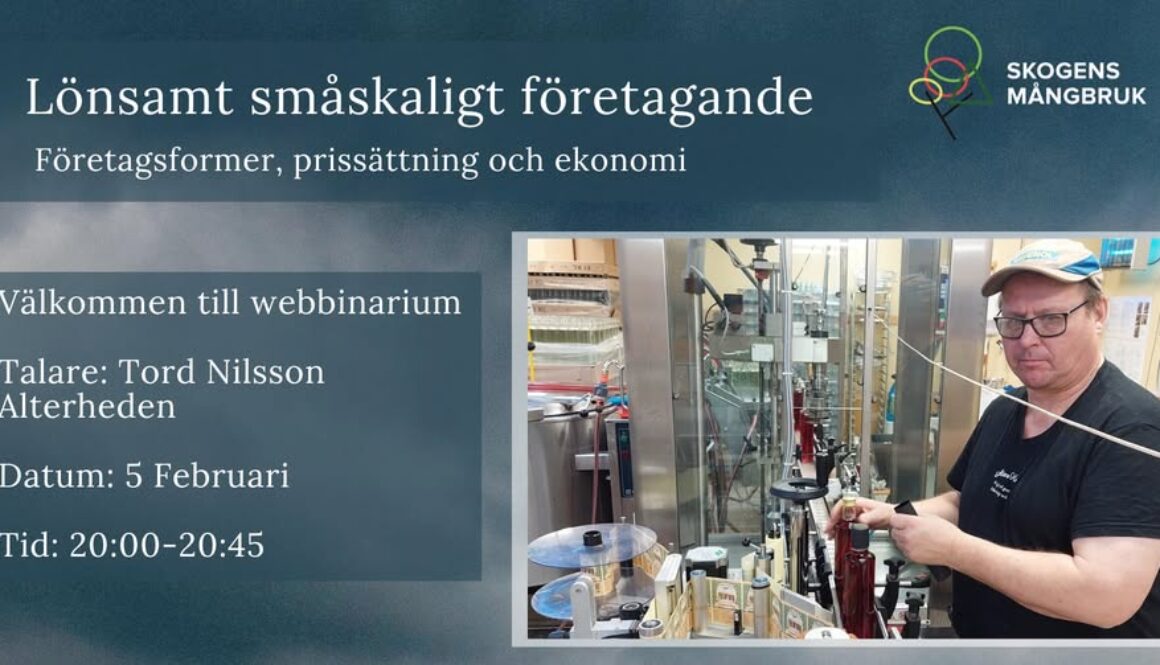 Lönsamt småskaligt företagande

Företagsformer, prissättning och ekonomi

SKOGENS MÅNGBRUK

Välkommen till webbinarium

Talare: Tord Nilsson Alterheden

Datum: 5 Februari

Tid: 20:00-20:45